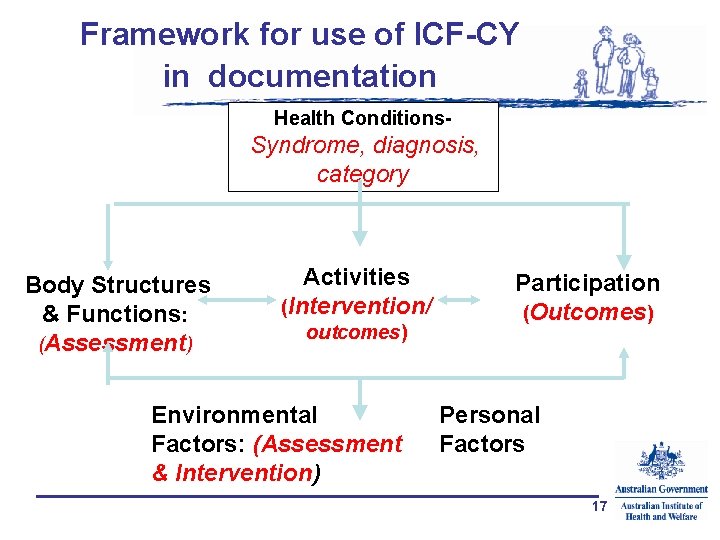 Framework for use of ICF-CY in documentation

Health Conditions-
Syndrome, diagnosis, category

Body Structures & Functions: (Assessment)

Activities (Intervention/ outcomes)

Participation (Outcomes)

Environmental Factors: (Assessment & Intervention)

Personal Factors

17

Australian Government
Australian Institute of Health and Welfare